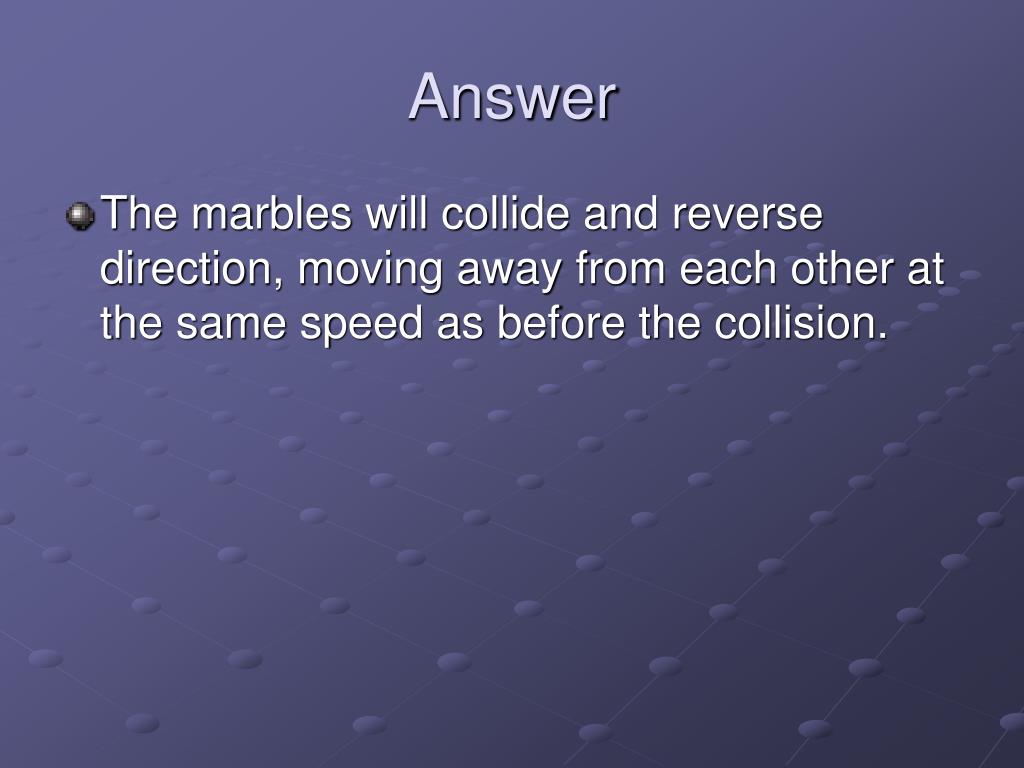 Answer

The marbles will collide and reverse direction, moving away from each other at the same speed as before the collision.